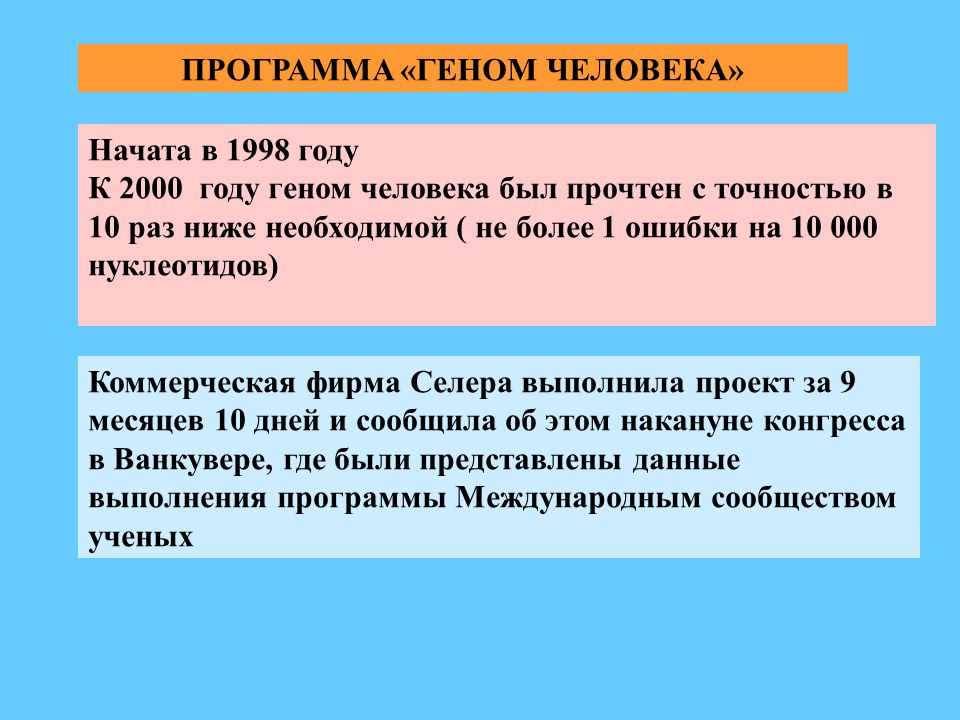 ПРОГРАММА «ГЕНОМ ЧЕЛОВЕКА»

Начата в 1998 году
К 2000 году геном человека был прочтен с точностью в 10 раз ниже необходимой ( не более 1 ошибки на 10 000 нуклеотидов)

Коммерческая фирма Селера выполнила проект за 9 месяцев 10 дней и сообщила об этом накануне конгресса в Ванкувере, где были представлены данные выполнения программы Международным сообществом ученых